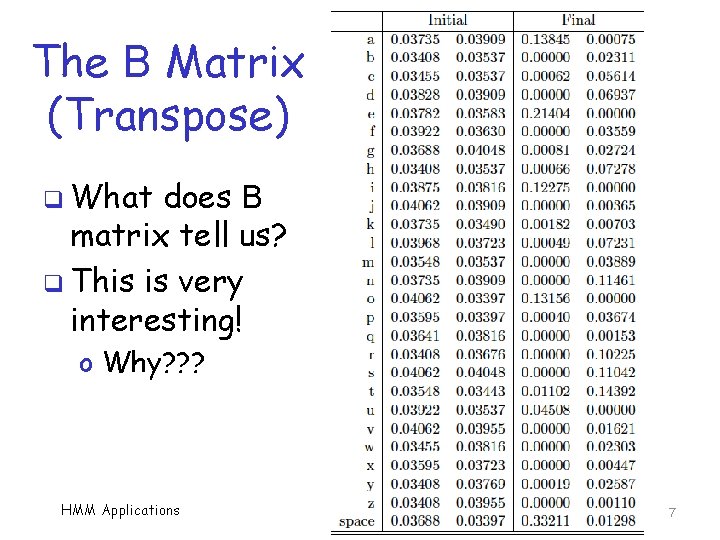 The B Matrix (Transpose)

❑ What does B matrix tell us?

❑ This is very interesting!

o Why???

| | Initial | | Final | |
|---|---|---|---|---|
| a | 0.03735 | 0.03909 | 0.13845 | 0.00075 |
| b | 0.03408 | 0.03537 | 0.00000 | 0.02311 |
| c | 0.03455 | 0.03537 | 0.00062 | 0.05614 |
| d | 0.03828 | 0.03909 | 0.00000 | 0.06937 |
| e | 0.03782 | 0.03583 | 0.21404 | 0.00000 |
| f | 0.03922 | 0.03630 | 0.00000 | 0.03559 |
| g | 0.03688 | 0.04048 | 0.00081 | 0.02724 |
| h | 0.03408 | 0.03537 | 0.00066 | 0.07278 |
| i | 0.03875 | 0.03816 | 0.12275 | 0.00000 |
| j | 0.04062 | 0.03909 | 0.00000 | 0.00365 |
| k | 0.03735 | 0.03490 | 0.00182 | 0.00703 |
| l | 0.03968 | 0.03723 | 0.00049 | 0.07231 |
| m | 0.03548 | 0.03537 | 0.00000 | 0.03889 |
| n | 0.03735 | 0.03909 | 0.00000 | 0.11461 |
| o | 0.04062 | 0.03397 | 0.13156 | 0.00000 |
| p | 0.03595 | 0.03397 | 0.00040 | 0.03674 |
| q | 0.03641 | 0.03816 | 0.00000 | 0.00153 |
| r | 0.03408 | 0.03676 | 0.00000 | 0.10225 |
| s | 0.04062 | 0.04048 | 0.00000 | 0.11042 |
| t | 0.03548 | 0.03443 | 0.01102 | 0.14392 |
| u | 0.03922 | 0.03537 | 0.04508 | 0.00000 |
| v | 0.04062 | 0.03955 | 0.00000 | 0.01621 |
| w | 0.03455 | 0.03816 | 0.00000 | 0.02303 |
| x | 0.03595 | 0.03723 | 0.00000 | 0.00447 |
| y | 0.03408 | 0.03769 | 0.00019 | 0.02587 |
| z | 0.03408 | 0.03955 | 0.00000 | 0.00110 |
| space | 0.03688 | 0.03397 | 0.33211 | 0.01298 |

HMM Applications

7